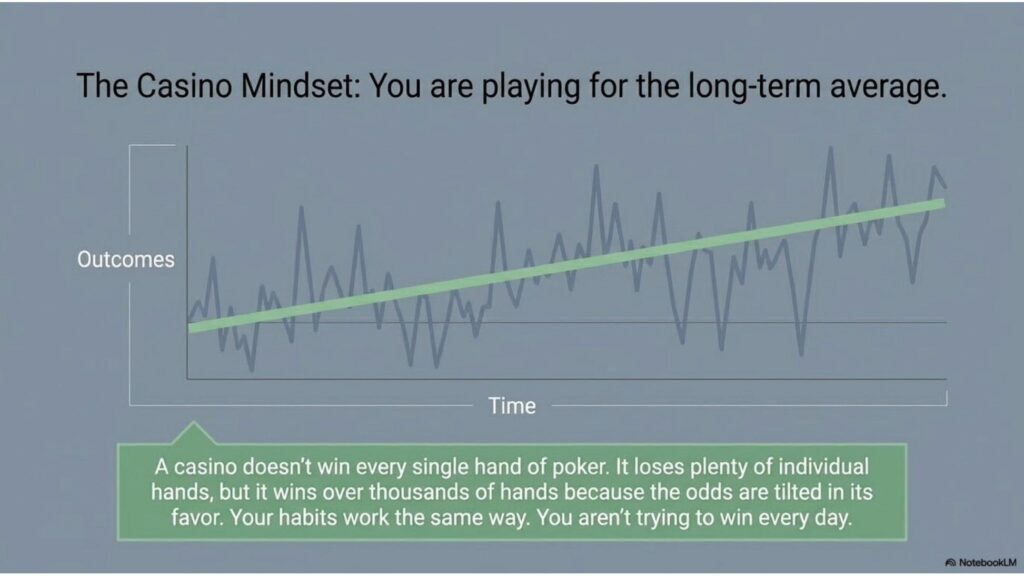 The Casino Mindset: You are playing for the long-term average.

Outcomes

Time

A casino doesn't win every single hand of poker. It loses plenty of individual hands, but it wins over thousands of hands because the odds are tilted in its favor. Your habits work the same way. You aren't trying to win every day.

NotebookLM